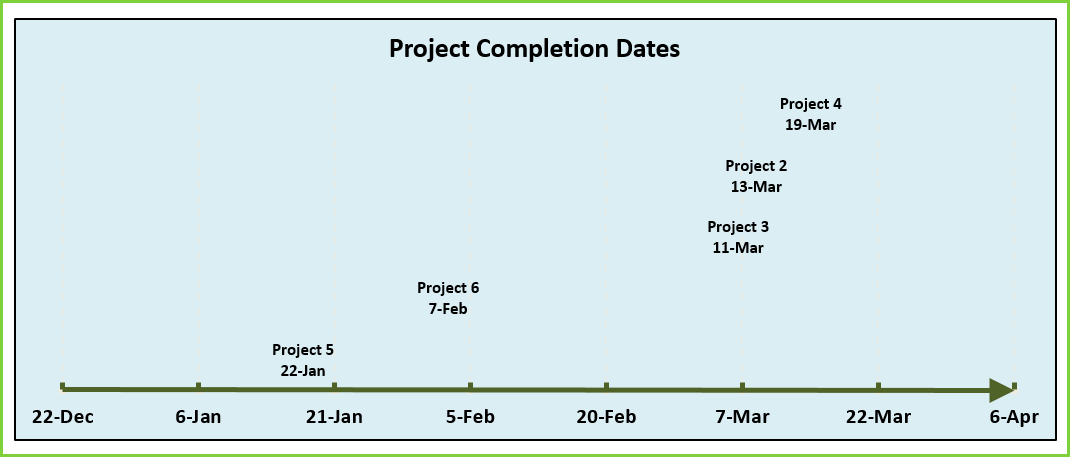 Project Completion Dates

Project 4
19-Mar

Project 2
13-Mar

Project 3
11-Mar

Project 6
7-Feb

Project 5
22-Jan

22-Dec 6-Jan 21-Jan 5-Feb 20-Feb 7-Mar 22-Mar 6-Apr